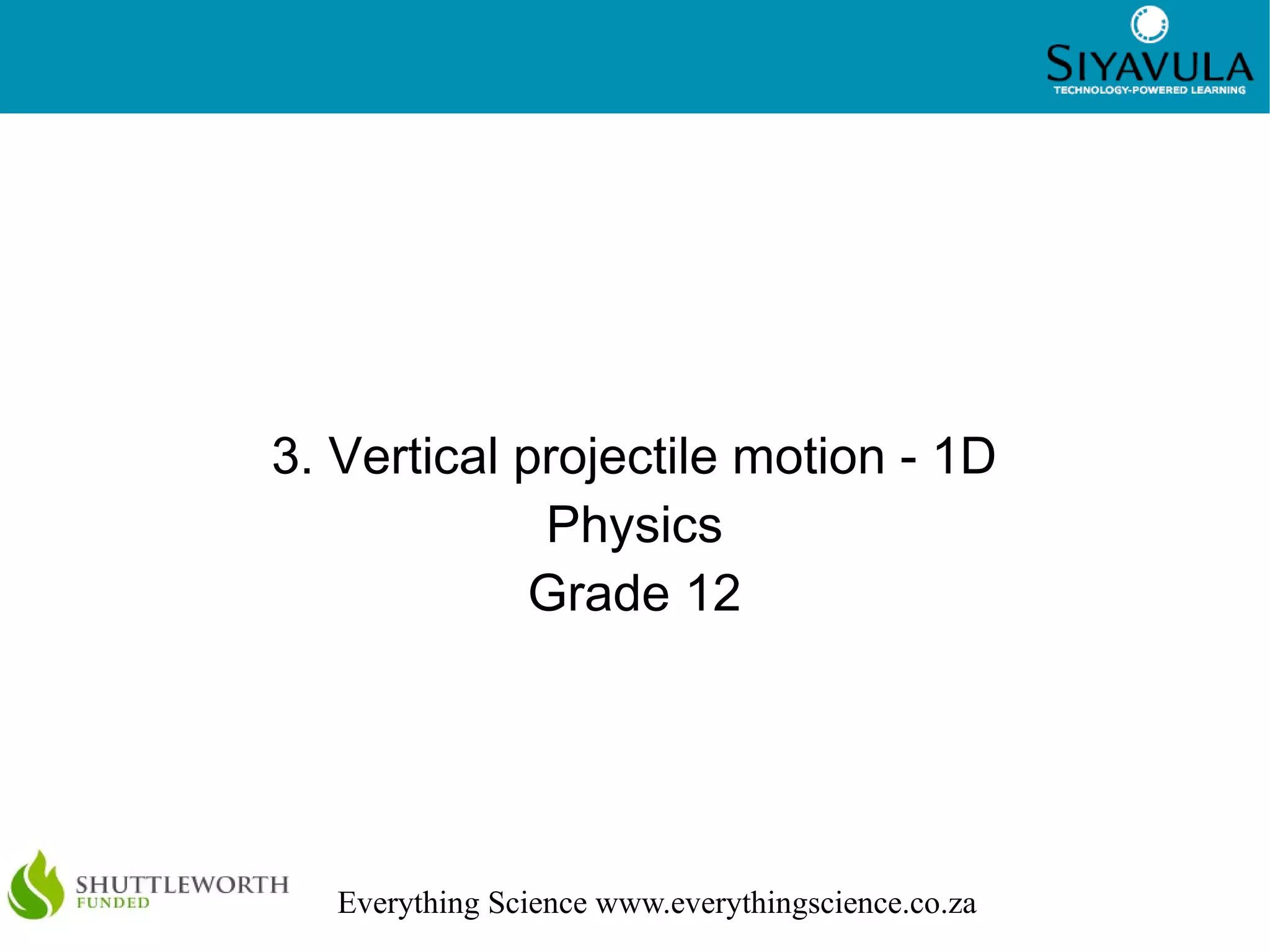 SIYAVULA
TECHNOLOGY-POWERED LEARNING

3. Vertical projectile motion - 1D
Physics
Grade 12

SHUTTLEWORTH
FUNDED

Everything Science www.everythingscience.co.za